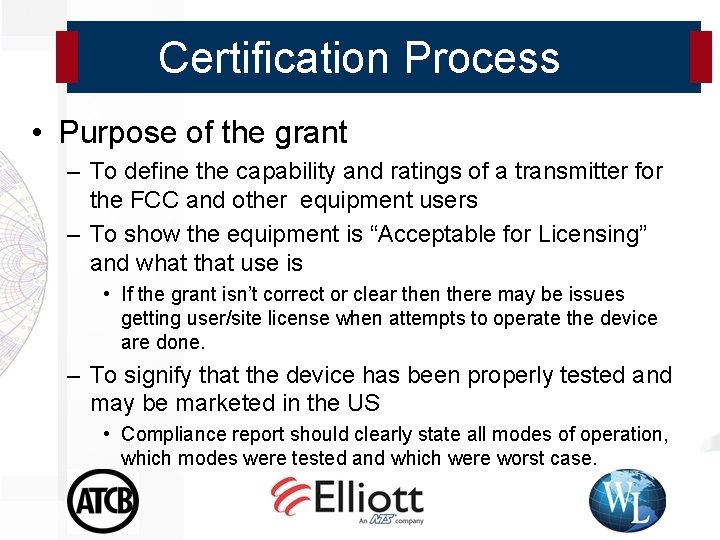 Certification Process

• Purpose of the grant
– To define the capability and ratings of a transmitter for the FCC and other equipment users
– To show the equipment is “Acceptable for Licensing” and what that use is
• If the grant isn’t correct or clear then there may be issues getting user/site license when attempts to operate the device are done.
– To signify that the device has been properly tested and may be marketed in the US
• Compliance report should clearly state all modes of operation, which modes were tested and which were worst case.

ATCB

Elliott
An NTS company

WL